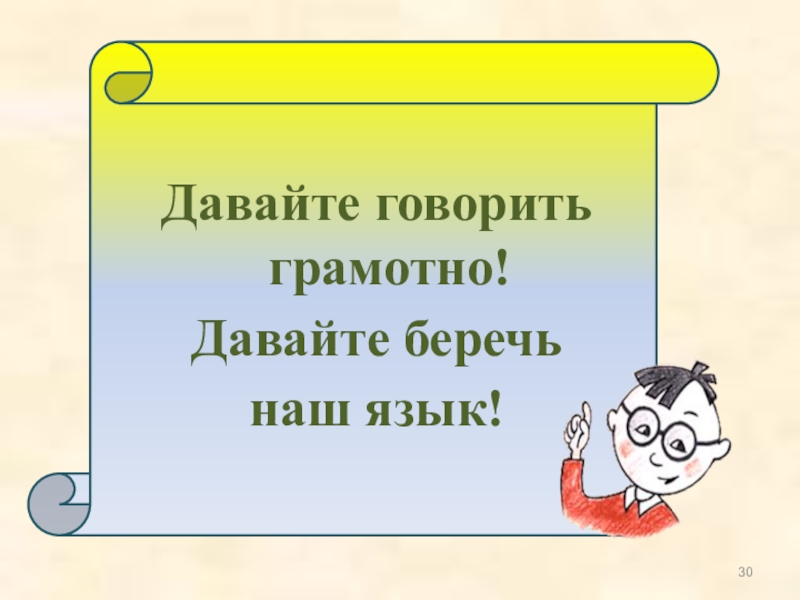 Давайте говорить грамотно!
Давайте беречь наш язык!

30